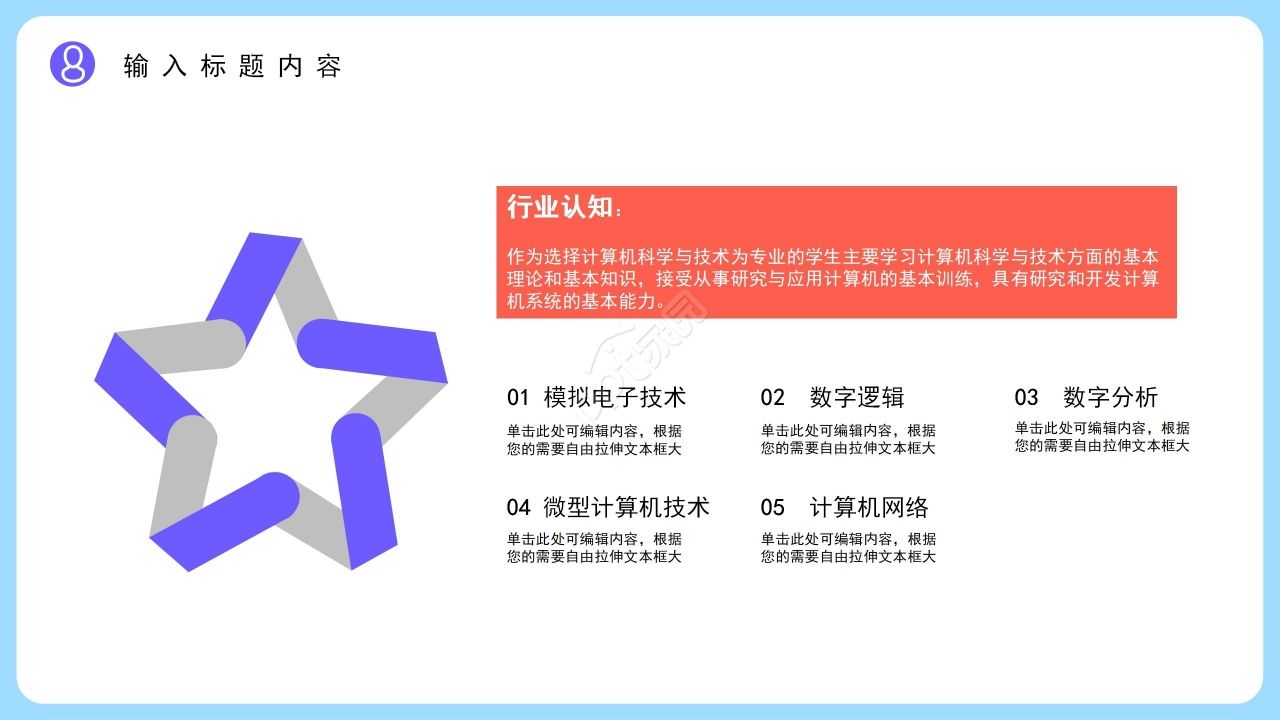 8

输入标题内容

行业认知：

作为选择计算机科学与技术为专业的学生主要学习计算机科学与技术方面的基本理论和基本知识，接受从事研究与应用计算机的基本训练，具有研究和开发计算机系统的基本能力。

01 模拟电子技术

单击此处可编辑内容，根据您的需要自由拉伸文本框大

02 数字逻辑

单击此处可编辑内容，根据您的需要自由拉伸文本框大

03 数字分析

单击此处可编辑内容，根据您的需要自由拉伸文本框大

04 微型计算机技术

单击此处可编辑内容，根据您的需要自由拉伸文本框大

05 计算机网络

单击此处可编辑内容，根据您的需要自由拉伸文本框大